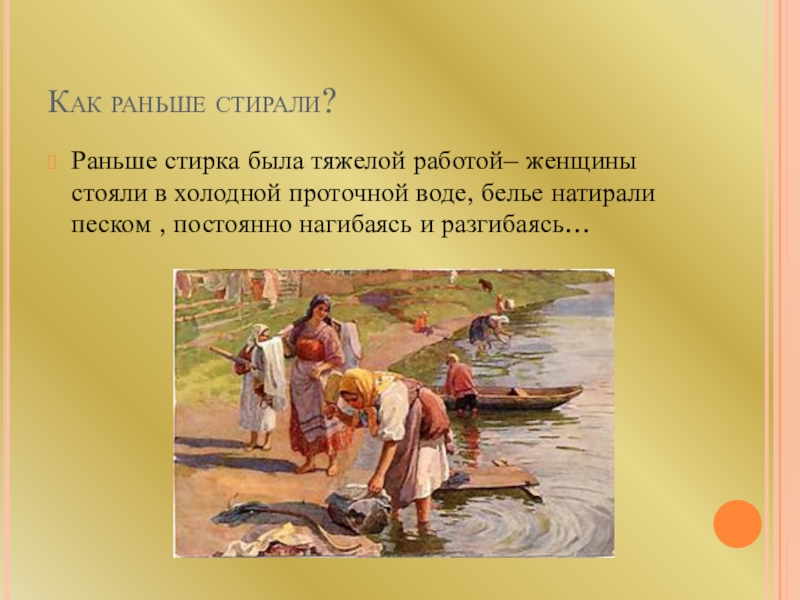 Как раньше стирали?

Раньше стирка была тяжелой работой– женщины стояли в холодной проточной воде, белье натирали песком , постоянно нагибаясь и разгибаясь…